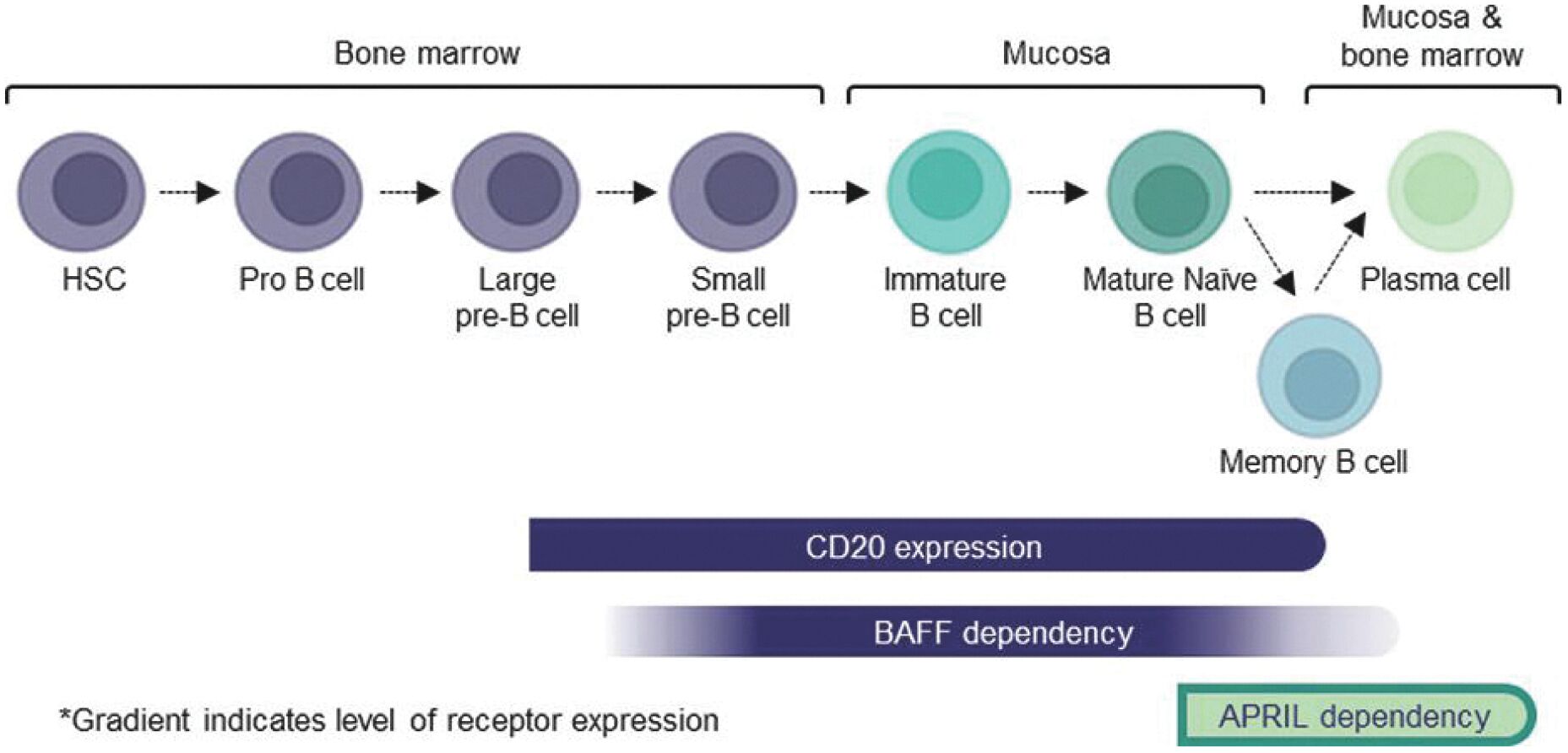 Bone marrow

Mucosa

Mucosa & bone marrow

HSC

Pro B cell

Large pre-B cell

Small pre-B cell

Immature B cell

Mature Naïve B cell

Plasma cell

Memory B cell

CD20 expression

BAFF dependency

APRIL dependency

*Gradient indicates level of receptor expression